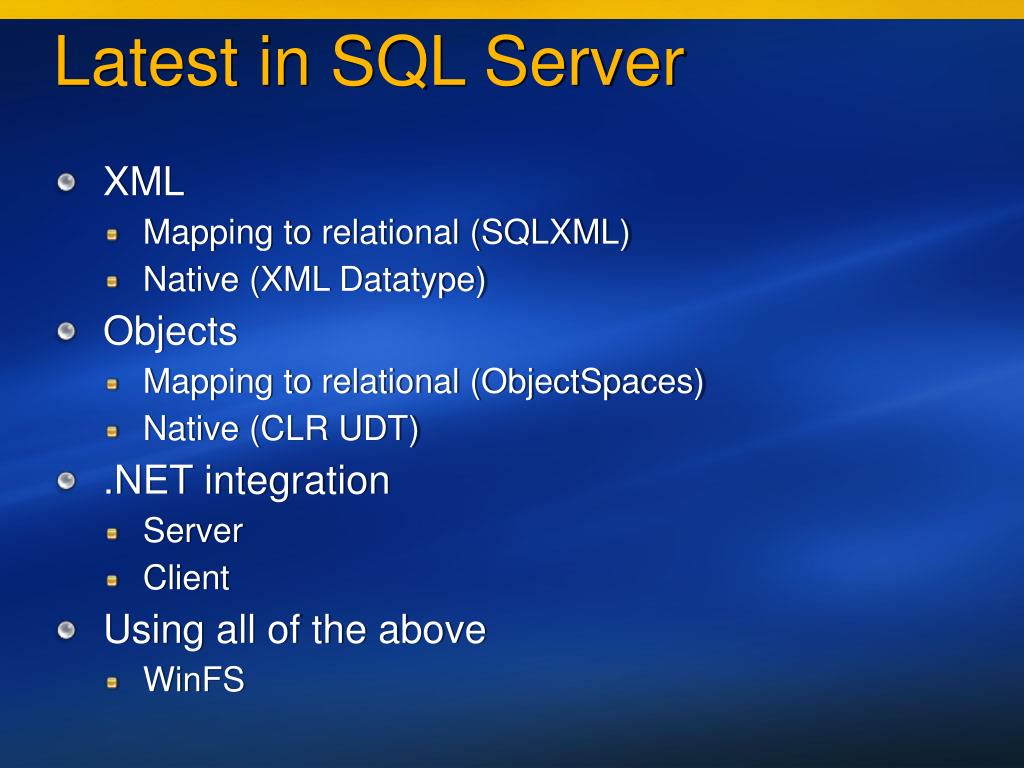 Latest in SQL Server

XML
Mapping to relational (SQLXML)
Native (XML Datatype)

Objects
Mapping to relational (ObjectSpaces)
Native (CLR UDT)

.NET integration
Server
Client

Using all of the above
WinFS